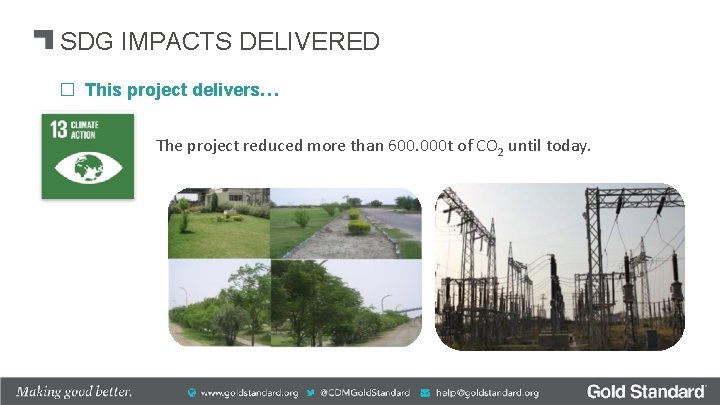 SDG IMPACTS DELIVERED

☐ This project delivers…

13 CLIMATE ACTION

The project reduced more than 600.000t of $CO_2$ until today.

Making good better. www.goldstandard.org @CDMGoldStandard help@goldstandard.org Gold Standard